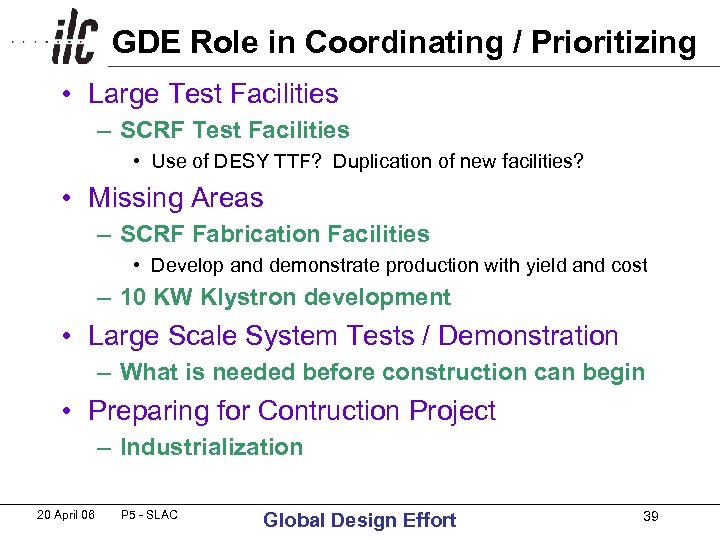 ilc

GDE Role in Coordinating / Prioritizing

• Large Test Facilities
– SCRF Test Facilities
• Use of DESY TTF? Duplication of new facilities?

• Missing Areas
– SCRF Fabrication Facilities
• Develop and demonstrate production with yield and cost
– 10 KW Klystron development

• Large Scale System Tests / Demonstration
– What is needed before construction can begin

• Preparing for Contruction Project
– Industrialization

20 April 06 P5 - SLAC Global Design Effort 39